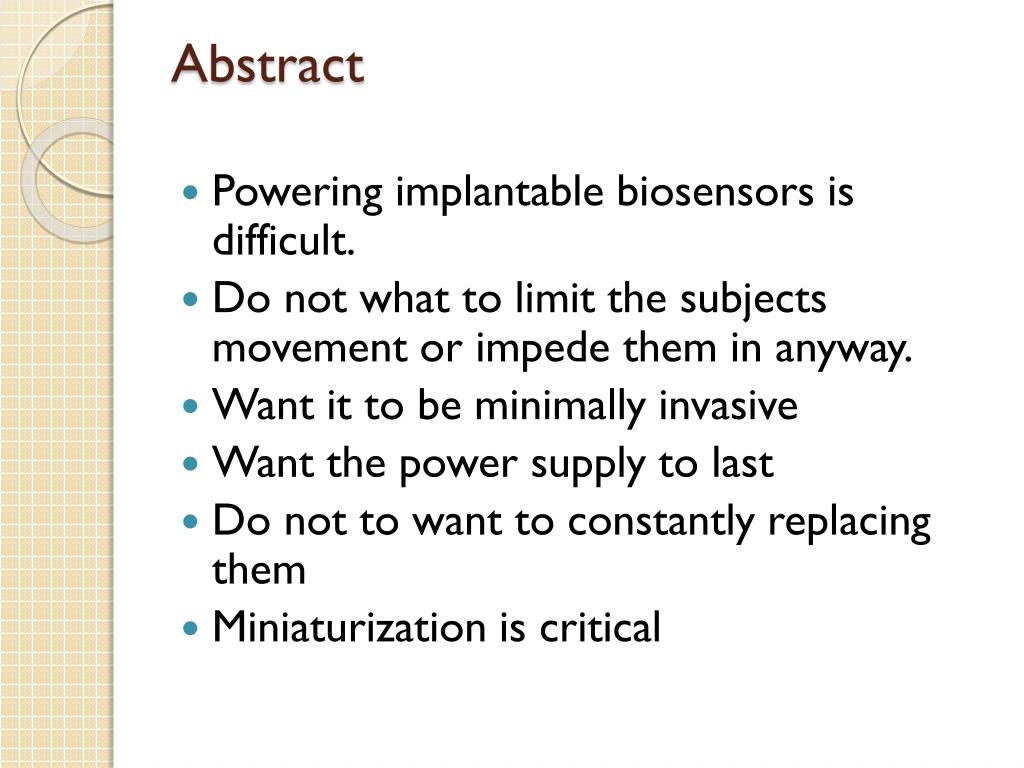 Abstract

- Powering implantable biosensors is difficult.
- Do not what to limit the subjects movement or impede them in anyway.
- Want it to be minimally invasive
- Want the power supply to last
- Do not to want to constantly replacing them
- Miniaturization is critical